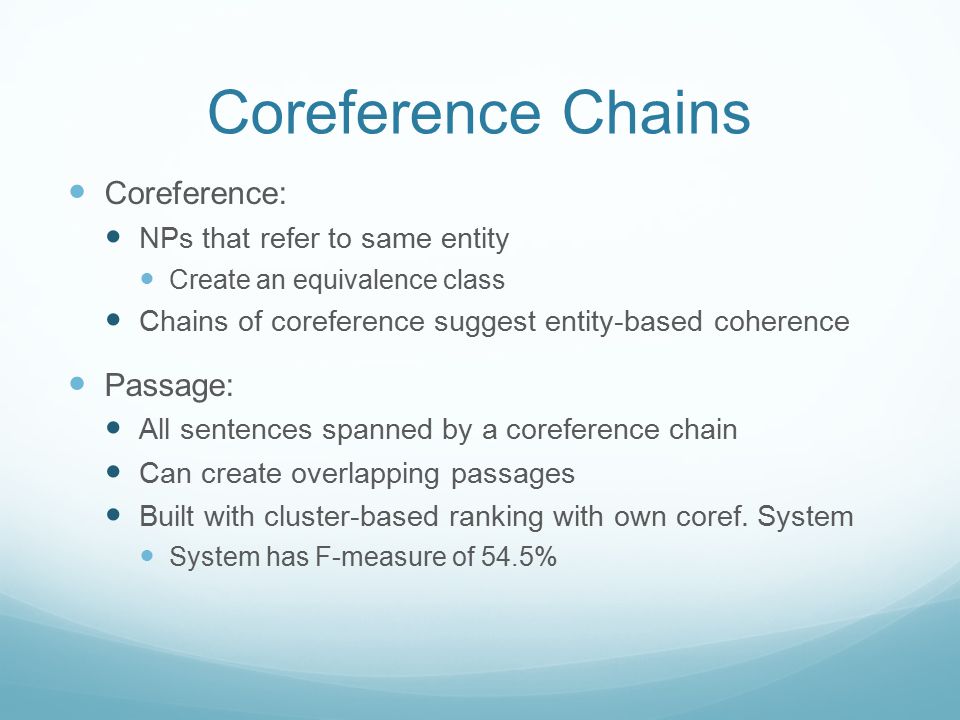 Coreference Chains

Coreference:

NPs that refer to same entity

Create an equivalence class

Chains of coreference suggest entity-based coherence

Passage:

All sentences spanned by a coreference chain

Can create overlapping passages

Built with cluster-based ranking with own coref. System

System has F-measure of 54.5%